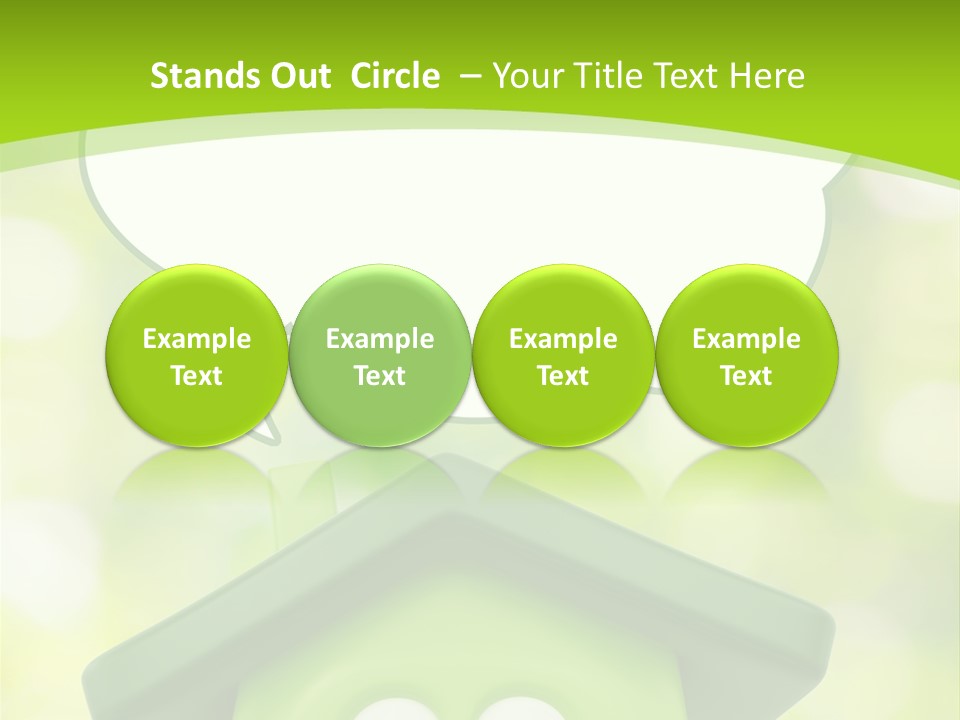 Stands Out Circle – Your Title Text Here

Example Text

Example Text

Example Text

Example Text